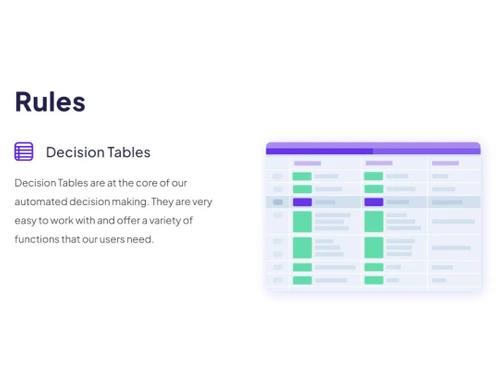 Rules

Decision Tables

Decision Tables are at the core of our automated decision making. They are very easy to work with and offer a variety of functions that our users need.